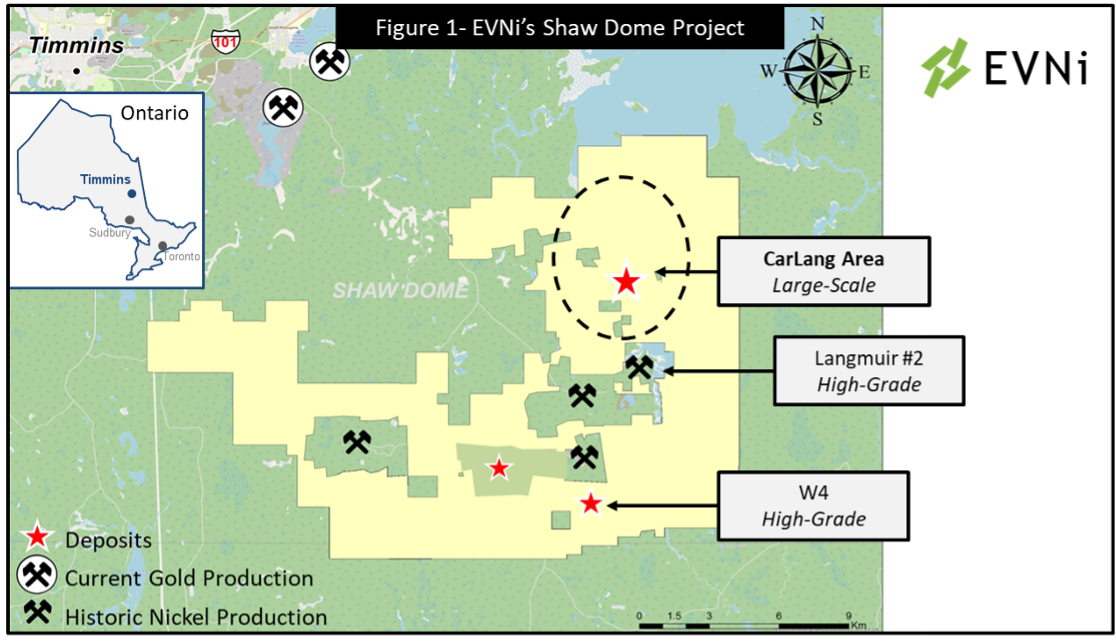 Figure 1- EVNi's Shaw Dome Project

Timmins

101

N
W
E
S

EVNi

Ontario
Timmins
Sudbury
Toronto

SHAW DOME

CarLang Area
Large-Scale

Langmuir #2
High-Grade

W4
High-Grade

Deposits
Current Gold Production
Historic Nickel Production

0 1.5 3 6 9 Km